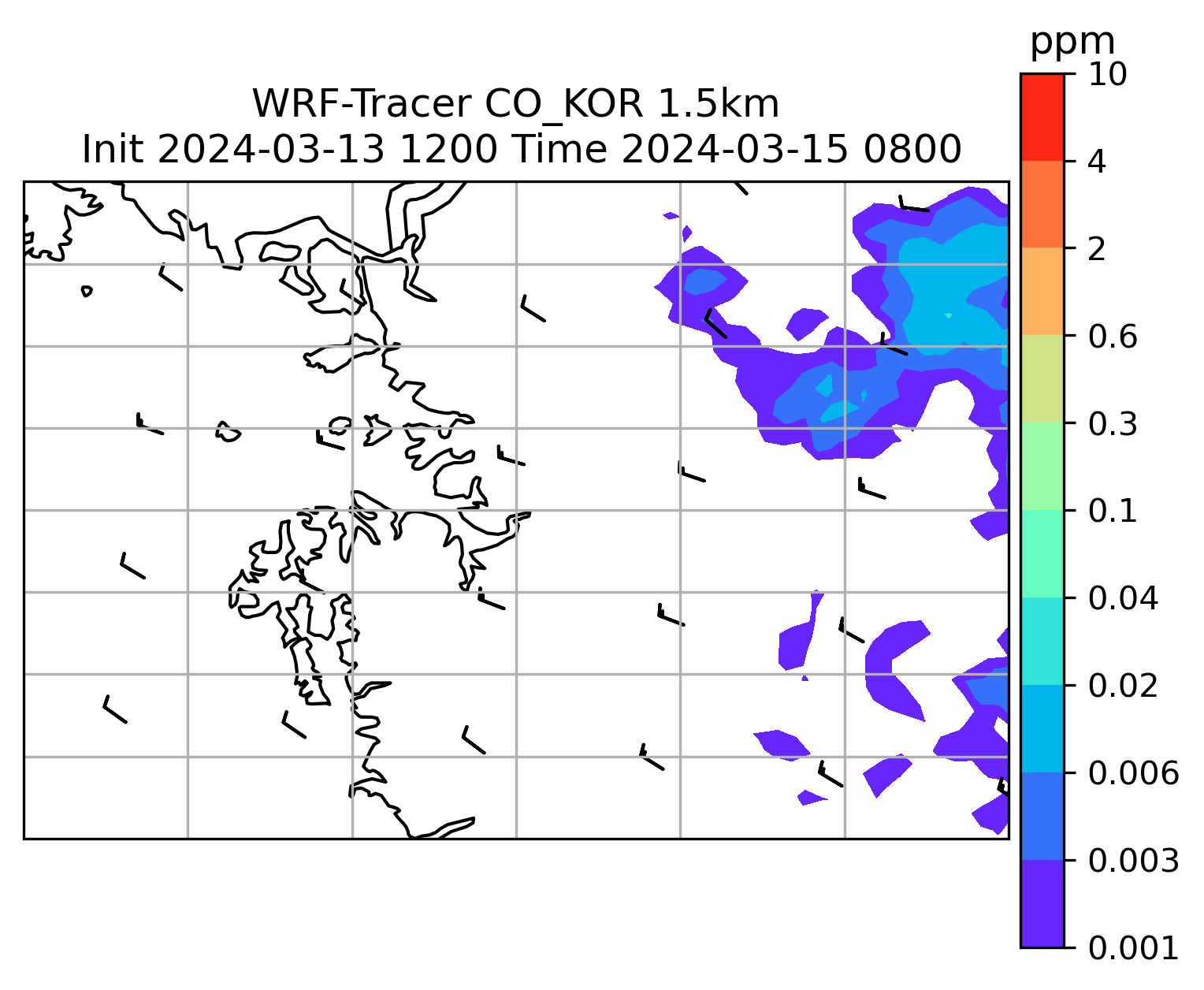 WRF-Tracer CO_KOR 1.5km
Init 2024-03-13 1200 Time 2024-03-15 0800

ppm
10
4
2
0.6
0.3
0.1
0.04
0.02
0.006
0.003
0.001